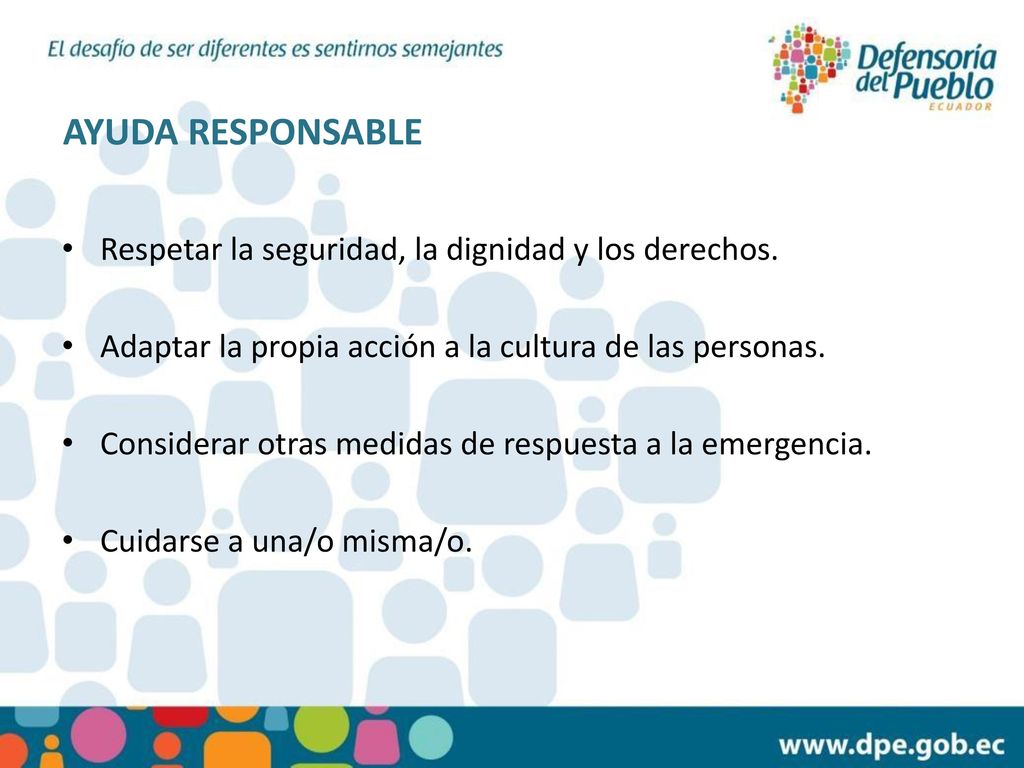 El desafío de ser diferentes es sentirnos semejantes

Defensoría del Pueblo
ECUADOR

AYUDA RESPONSABLE

• Respetar la seguridad, la dignidad y los derechos.

• Adaptar la propia acción a la cultura de las personas.

• Considerar otras medidas de respuesta a la emergencia.

• Cuidarse a una/o misma/o.

www.dpe.gob.ec